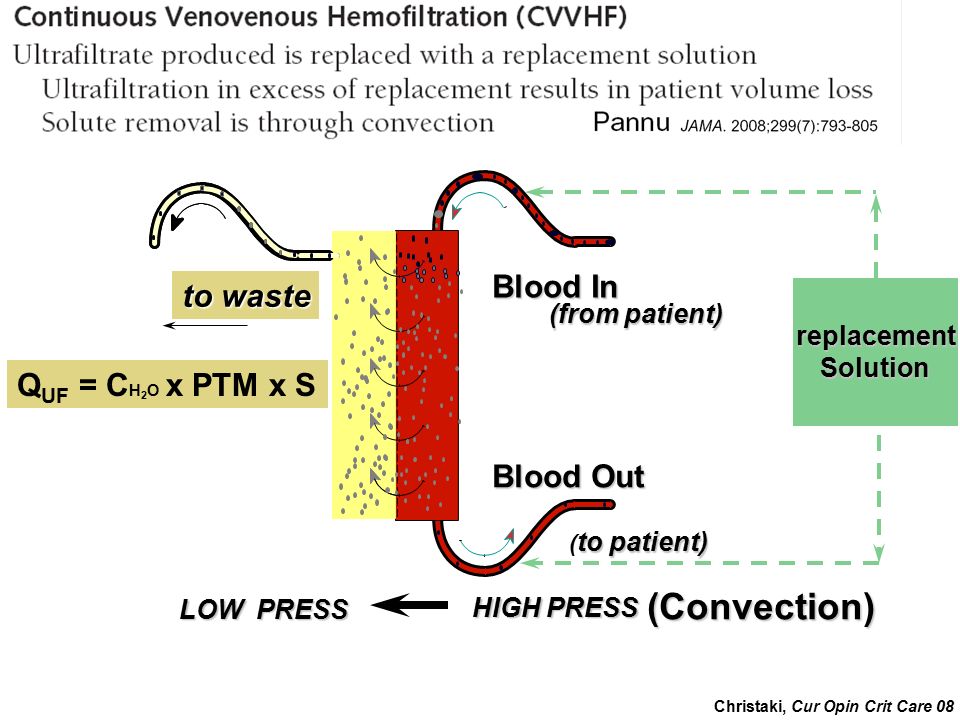 Continuous Venovenous Hemofiltration (CVVHF)

Ultrafiltrate produced is replaced with a replacement solution

Ultrafiltration in excess of replacement results in patient volume loss

Solute removal is through convection

Pannu JAMA. 2008;299(7):793-805

to waste

$Q_{UF} = C_{H_2O}$ x PTM x S

Blood In
(from patient)

replacement Solution

Blood Out
(to patient)

LOW PRESS

HIGH PRESS (Convection)

Christaki, Cur Opin Crit Care 08